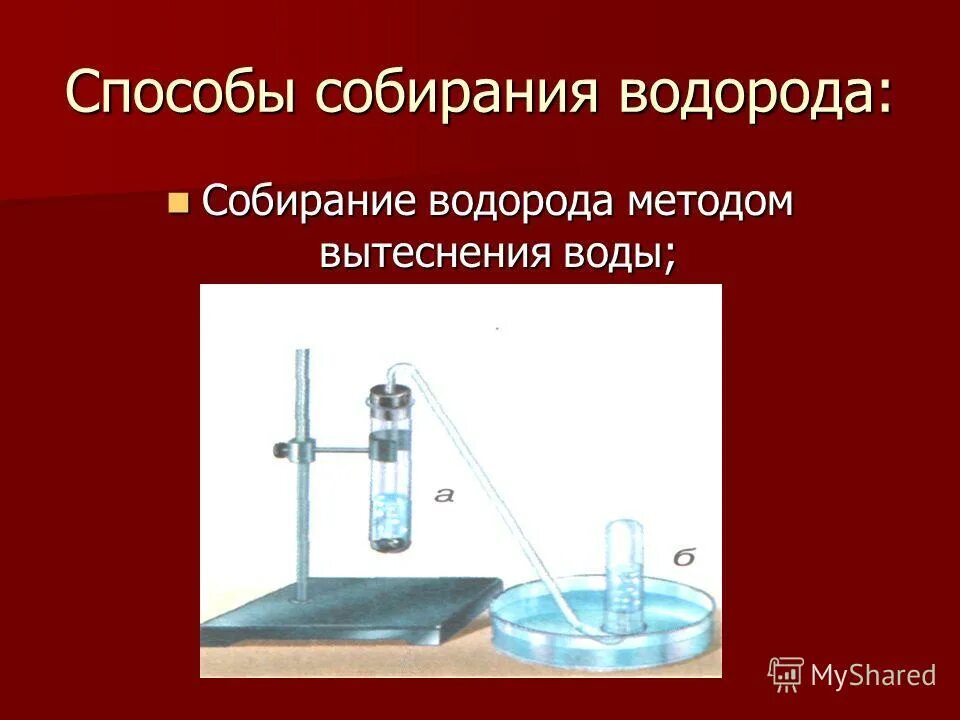 Способы собирания водорода:

Собирание водорода методом вытеснения воды;

а

б

MyShared